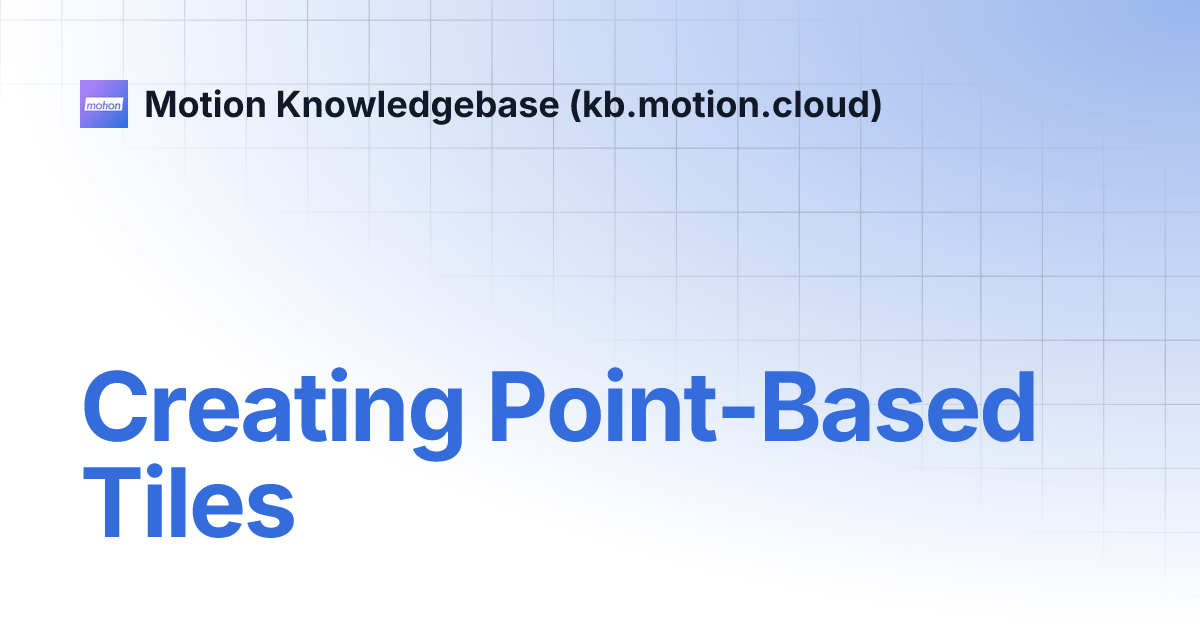 motion

Motion Knowledgebase (kb.motion.cloud)

Creating Point-Based Tiles